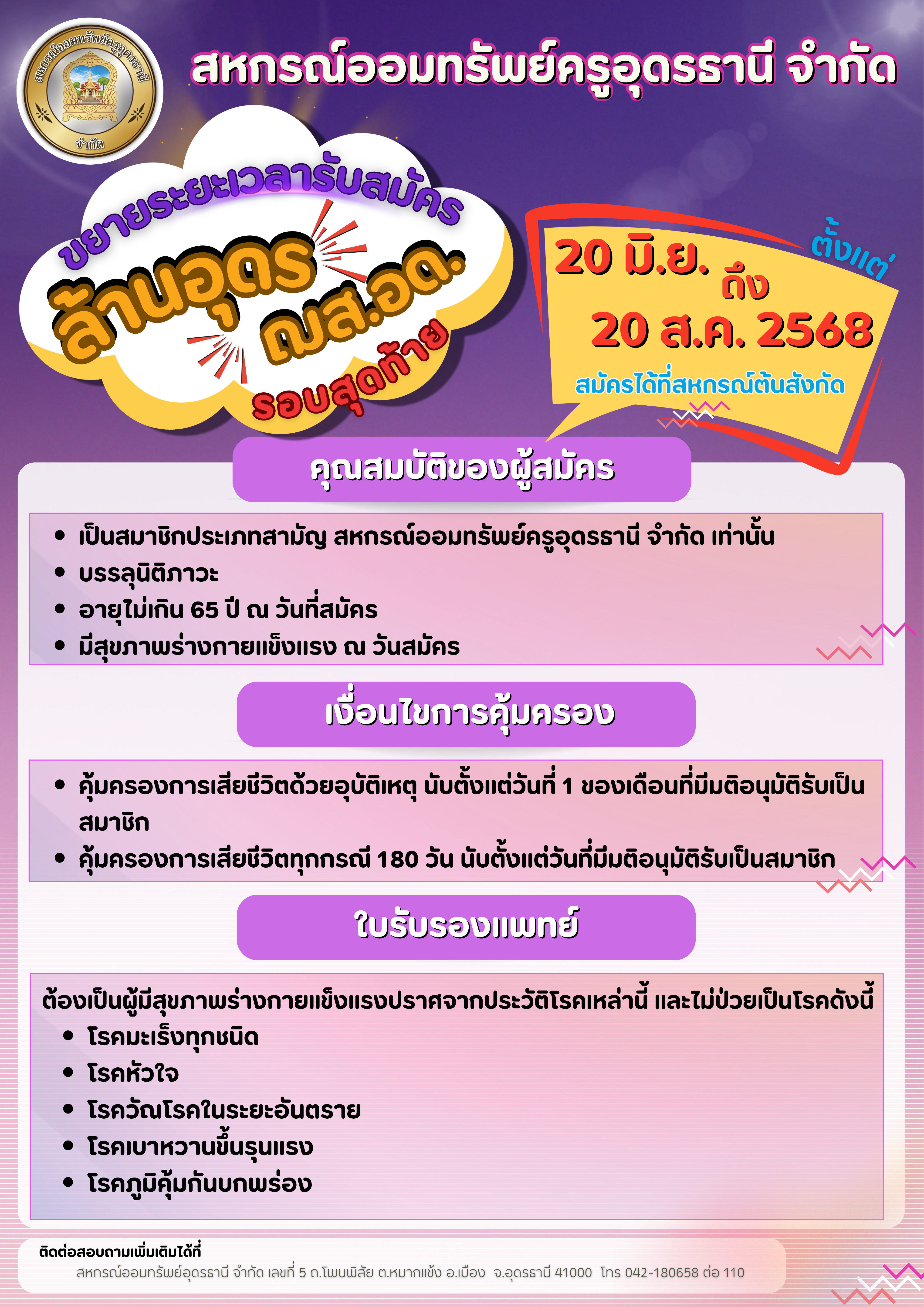 สหกรณ์ออมทรัพย์ครูอุดรธานี จำกัด

สหกรณ์ออมทรัพย์ครูอุดรธานี จำกัด

ขยายระยะเวลารับสมัคร

ล้านอุดร ฌส.อด.

รอบสุดท้าย

ตั้งแต่

20 มิ.ย. ถึง 20 ส.ค. 2568

สมัครได้ที่สหกรณ์ต้นสังกัด

คุณสมบัติของผู้สมัคร

• เป็นสมาชิกประเภทสามัญ สหกรณ์ออมทรัพย์ครูอุดรธานี จำกัด เท่านั้น
• บรรลุนิติภาวะ
• อายุไม่เกิน 65 ปี ณ วันที่สมัคร
• มีสุขภาพร่างกายแข็งแรง ณ วันสมัคร

เงื่อนไขการคุ้มครอง

• คุ้มครองการเสียชีวิตด้วยอุบัติเหตุ นับตั้งแต่วันที่ 1 ของเดือนที่มีมติอนุมัติรับเป็นสมาชิก
• คุ้มครองการเสียชีวิตทุกกรณี 180 วัน นับตั้งแต่วันที่มีมติอนุมัติรับเป็นสมาชิก

ใบรับรองแพทย์

ต้องเป็นผู้มีสุขภาพร่างกายแข็งแรงปราศจากประวัติโรคเหล่านี้ และไม่ป่วยเป็นโรคดังนี้
• โรคมะเร็งทุกชนิด
• โรคหัวใจ
• โรควัณโรคในระยะอันตราย
• โรคเบาหวานขั้นรุนแรง
• โรคภูมิคุ้มกันบกพร่อง

ติดต่อสอบถามเพิ่มเติมได้ที่
สหกรณ์ออมทรัพย์อุดรธานี จำกัด เลขที่ 5 ถ.โพนพิสัย ต.หมากแข้ง อ.เมือง จ.อุดรธานี 41000 โทร 042-180658 ต่อ 110